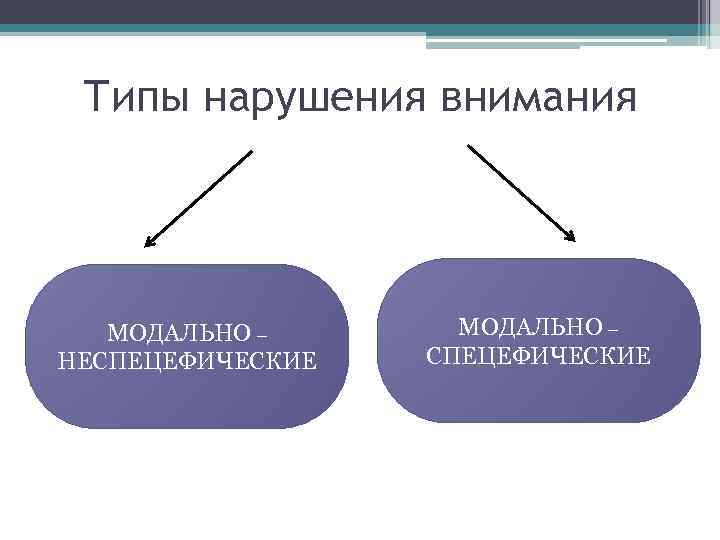 Типы нарушения внимания

МОДАЛЬНО – НЕСПЕЦЕФИЧЕСКИЕ

МОДАЛЬНО – СПЕЦЕФИЧЕСКИЕ